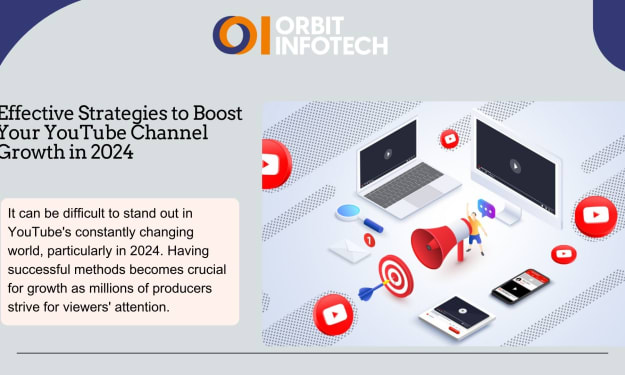 OI ORBIT INFOTECH

Effective Strategies to Boost Your YouTube Channel Growth in 2024

It can be difficult to stand out in YouTube's constantly changing world, particularly in 2024. Having successful methods becomes crucial for growth as millions of producers strive for viewers' attention.

1